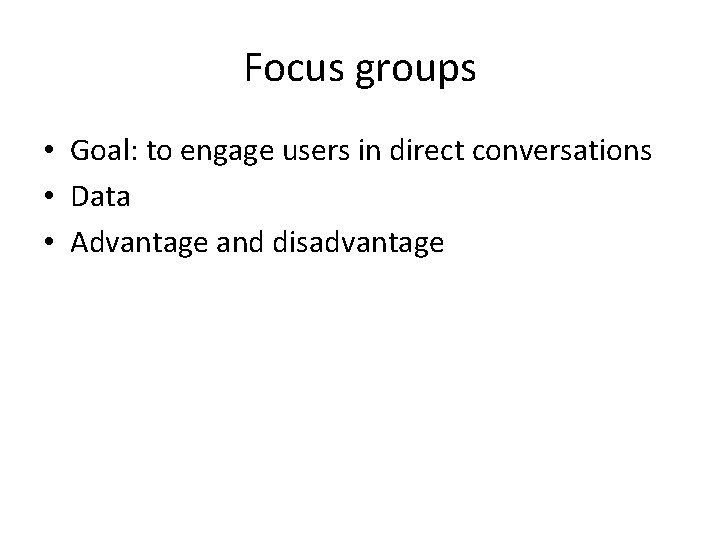 Focus groups

• Goal: to engage users in direct conversations
• Data
• Advantage and disadvantage